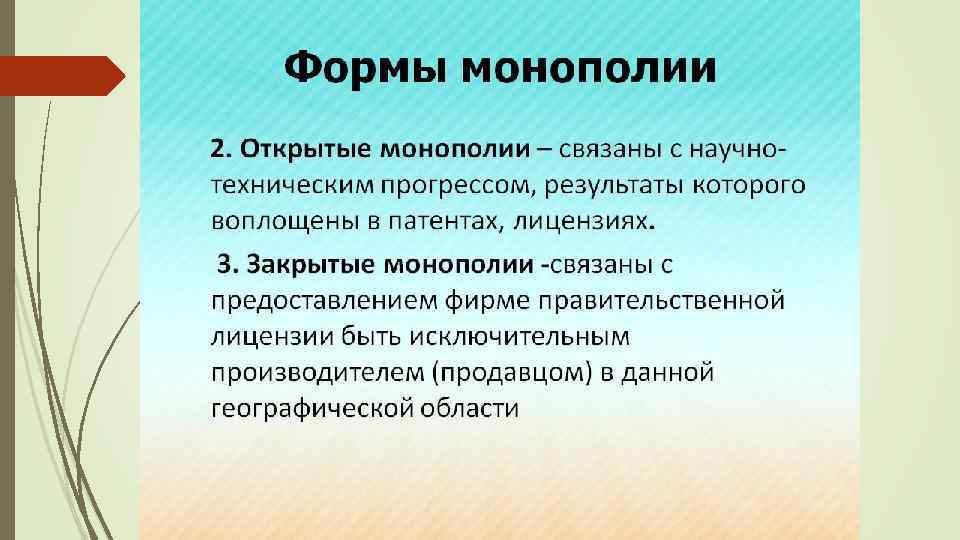 Формы монополии

2. Открытые монополии – связаны с научно-техническим прогрессом, результаты которого воплощены в патентах, лицензиях.

3. Закрытые монополии -связаны с предоставлением фирме правительственной лицензии быть исключительным производителем (продавцом) в данной географической области